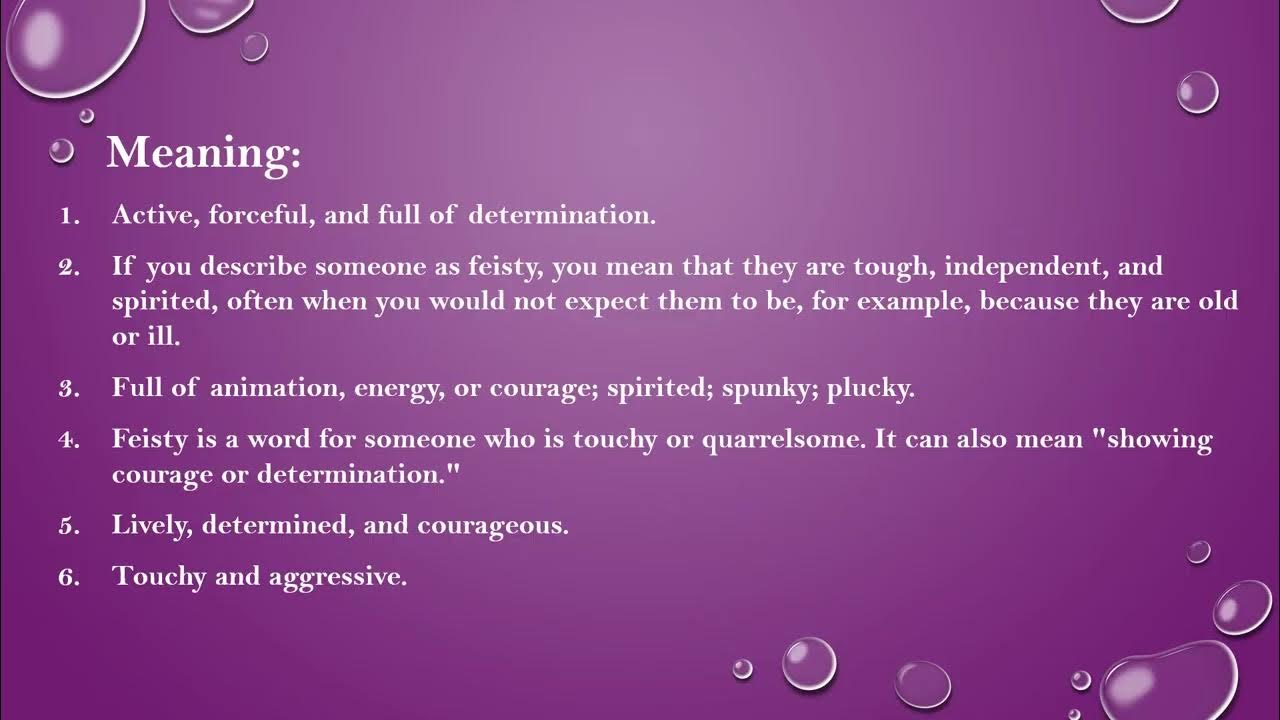 Meaning:

1. Active, forceful, and full of determination.

2. If you describe someone as feisty, you mean that they are tough, independent, and spirited, often when you would not expect them to be, for example, because they are old or ill.

3. Full of animation, energy, or courage; spirited; spunky; plucky.

4. Feisty is a word for someone who is touchy or quarrelsome. It can also mean "showing courage or determination."

5. Lively, determined, and courageous.

6. Touchy and aggressive.